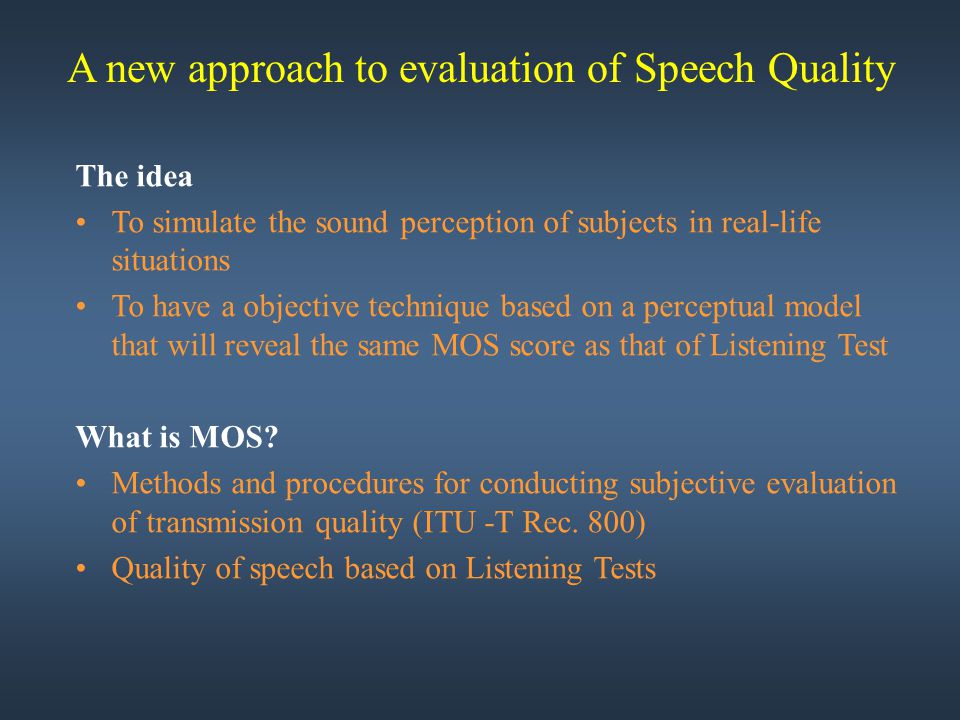 A new approach to evaluation of Speech Quality

The idea

• To simulate the sound perception of subjects in real-life situations
• To have a objective technique based on a perceptual model that will reveal the same MOS score as that of Listening Test

What is MOS?

• Methods and procedures for conducting subjective evaluation of transmission quality (ITU -T Rec. 800)
• Quality of speech based on Listening Tests